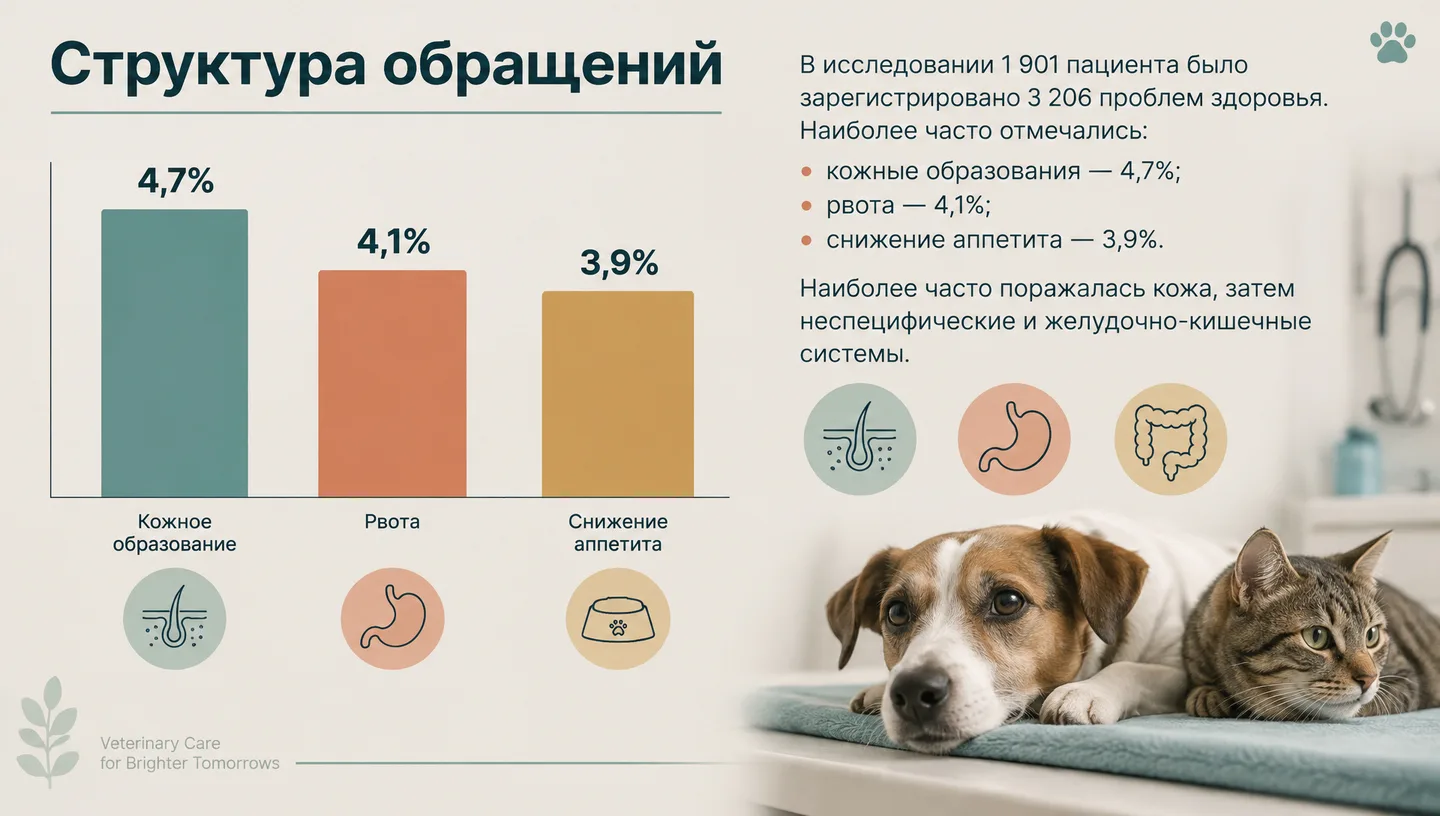 Структура обращений

4,7%

4,1%

3,9%

Кожное образование

Рвота

Снижение аппетита

В исследовании 1 901 пациента было зарегистрировано 3 206 проблем здоровья. Наиболее часто отмечались:

• кожные образования — 4,7%;
• рвота — 4,1%;
• снижение аппетита — 3,9%.

Наиболее часто поражалась кожа, затем неспецифические и желудочно-кишечные системы.

Veterinary Care
for Brighter Tomorrows